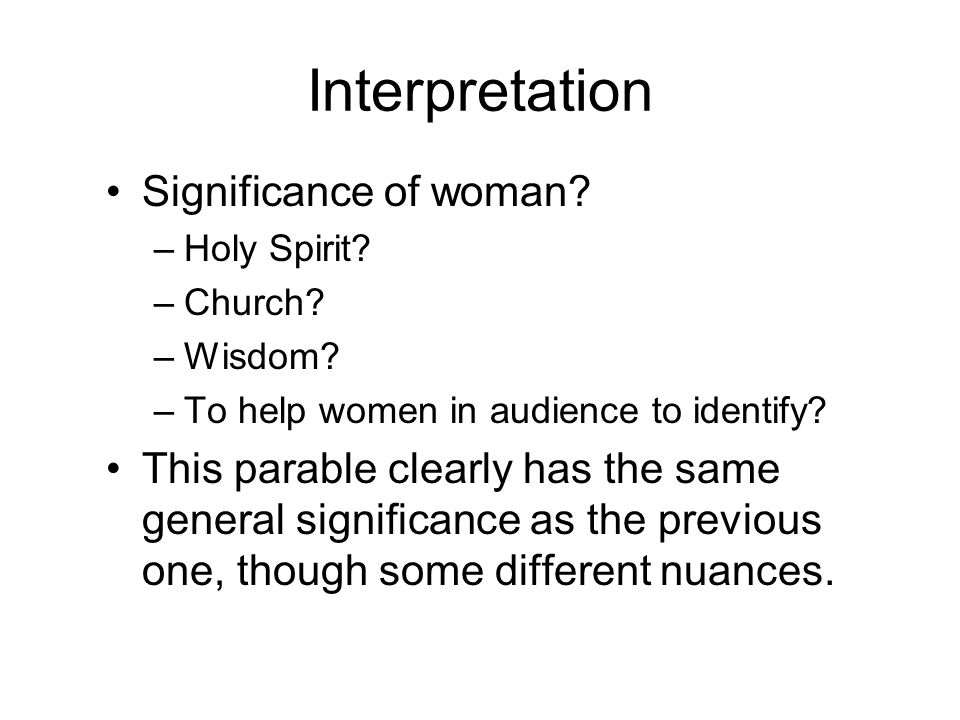 Interpretation

• Significance of woman?
– Holy Spirit?
– Church?
– Wisdom?
– To help women in audience to identify?

• This parable clearly has the same general significance as the previous one, though some different nuances.